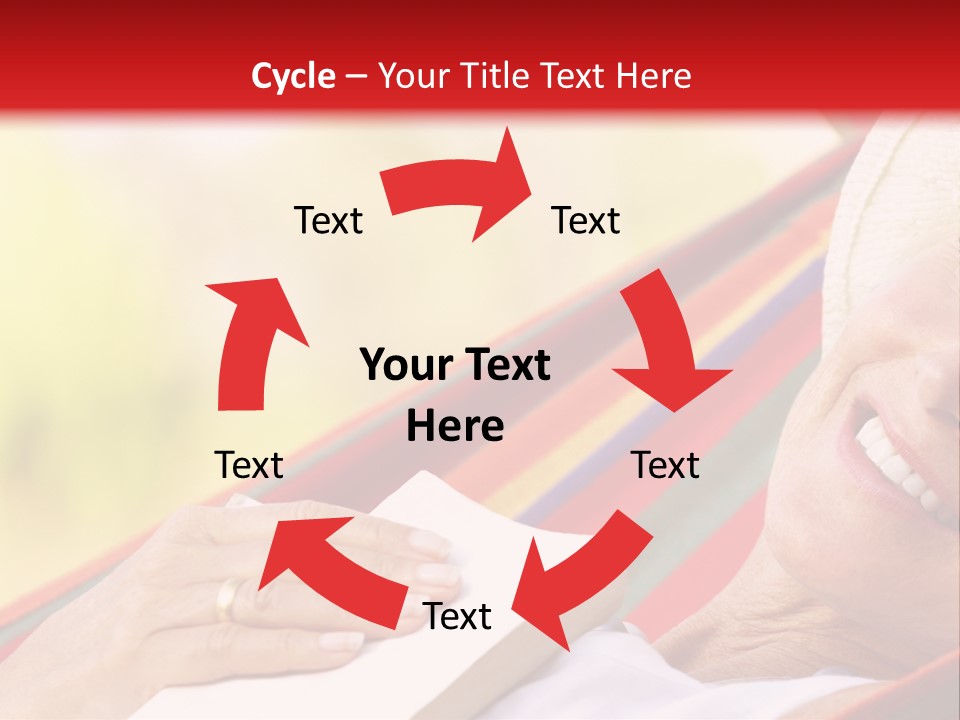 Cycle – Your Title Text Here

Text

Text

Your Text Here

Text

Text

Text